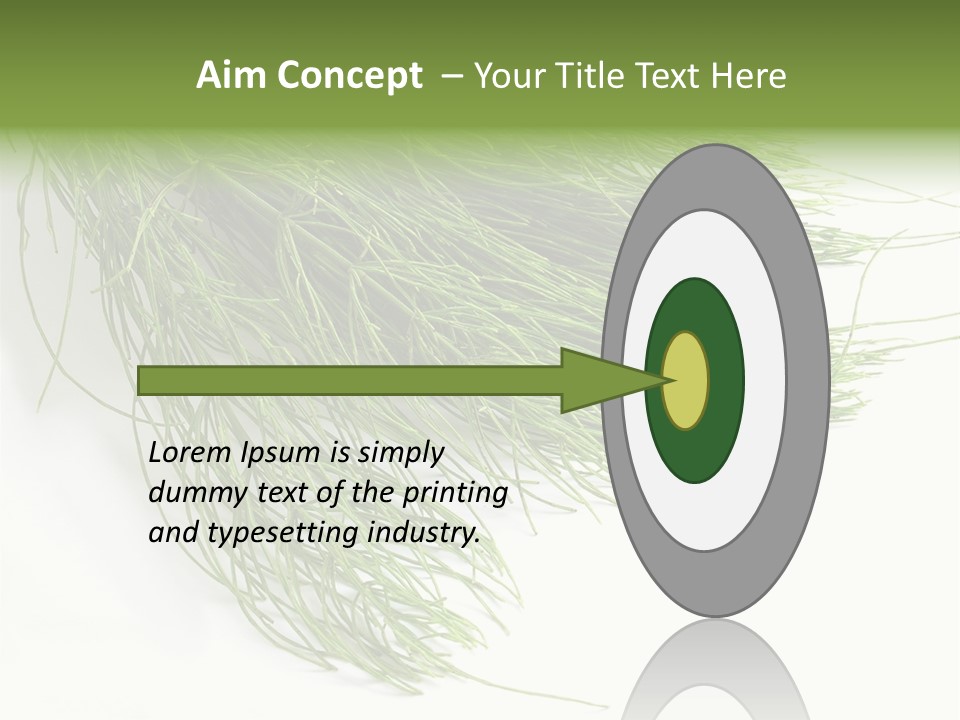 Aim Concept – Your Title Text Here

Lorem Ipsum is simply dummy text of the printing and typesetting industry.